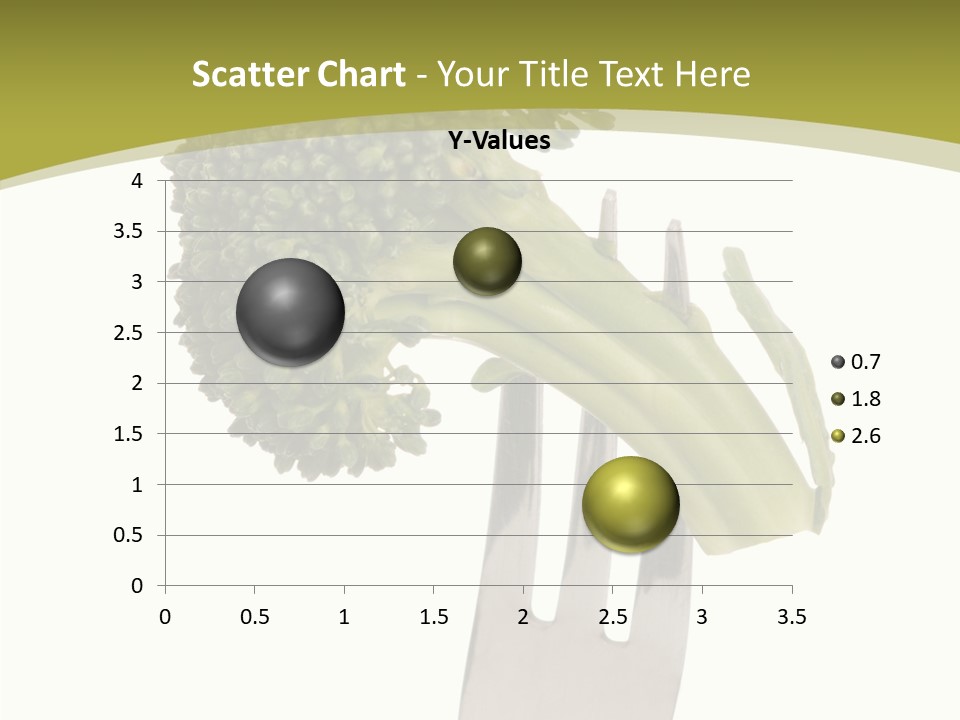 Scatter Chart - Your Title Text Here

Y-Values

4
3.5
3
2.5
2
1.5
1
0.5
0

0 0.5 1 1.5 2 2.5 3 3.5

0.7
1.8
2.6